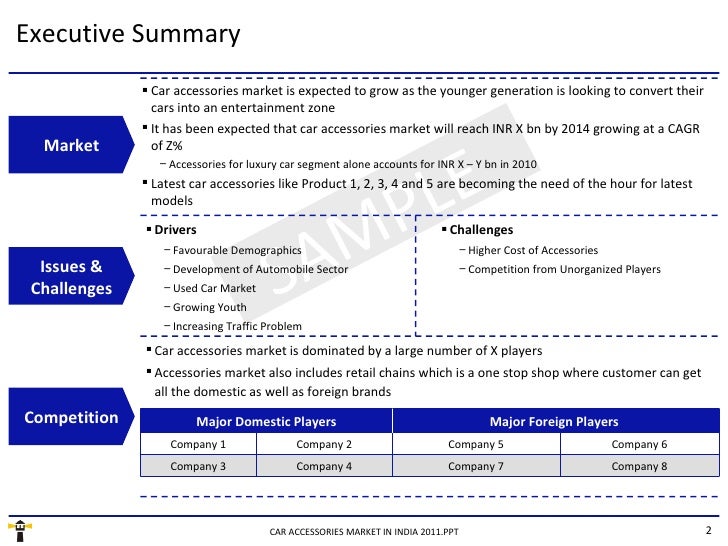 Executive Summary

Market

▪ Car accessories market is expected to grow as the younger generation is looking to convert their cars into an entertainment zone

▪ It has been expected that car accessories market will reach INR X bn by 2014 growing at a CAGR of Z%

– Accessories for luxury car segment alone accounts for INR X – Y bn in 2010

▪ Latest car accessories like Product 1, 2, 3, 4 and 5 are becoming the need of the hour for latest models

SAMPLE

Issues & Challenges

▪ Drivers

– Favourable Demographics

– Development of Automobile Sector

– Used Car Market

– Growing Youth

– Increasing Traffic Problem

▪ Challenges

– Higher Cost of Accessories

– Competition from Unorganized Players

Competition

▪ Car accessories market is dominated by a large number of X players

▪ Accessories market also includes retail chains which is a one stop shop where customer can get all the domestic as well as foreign brands

| Major Domestic Players | | Major Foreign Players | |
|---|---|---|---|
| Company 1 | Company 2 | Company 5 | Company 6 |
| Company 3 | Company 4 | Company 7 | Company 8 |

CAR ACCESSORIES MARKET IN INDIA 2011.PPT

2